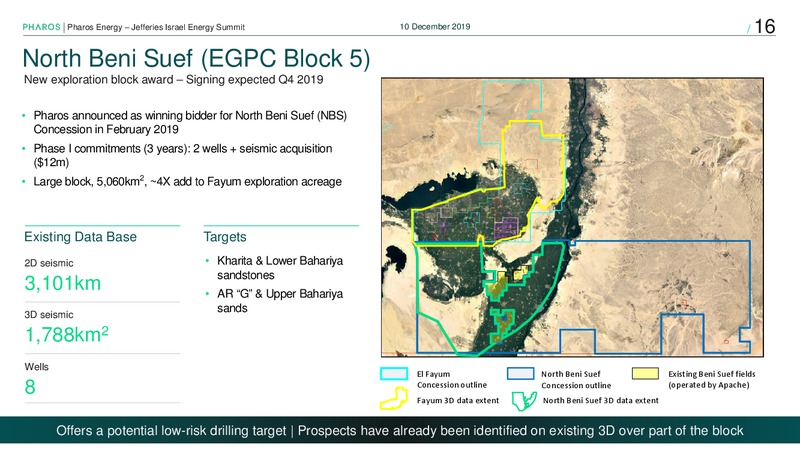 PHAROS | Pharos Energy – Jefferies Israel Energy Summit

10 December 2019

/ 16

North Beni Suef (EGPC Block 5)

New exploration block award – Signing expected Q4 2019

• Pharos announced as winning bidder for North Beni Suef (NBS) Concession in February 2019

• Phase I commitments (3 years): 2 wells + seismic acquisition ($12m)

• Large block, 5,060km$^2$, ~4X add to Fayum exploration acreage

Existing Data Base

2D seismic

3,101km

3D seismic

1,788km$^2$

Wells

8

Targets

• Kharita & Lower Bahariya sandstones

• AR "G" & Upper Bahariya sands

El Fayum Concession outline

North Beni Suef Concession outline

Existing Beni Suef fields (operated by Apache)

Fayum 3D data extent

North Beni Suef 3D data extent

Offers a potential low-risk drilling target | Prospects have already been identified on existing 3D over part of the block